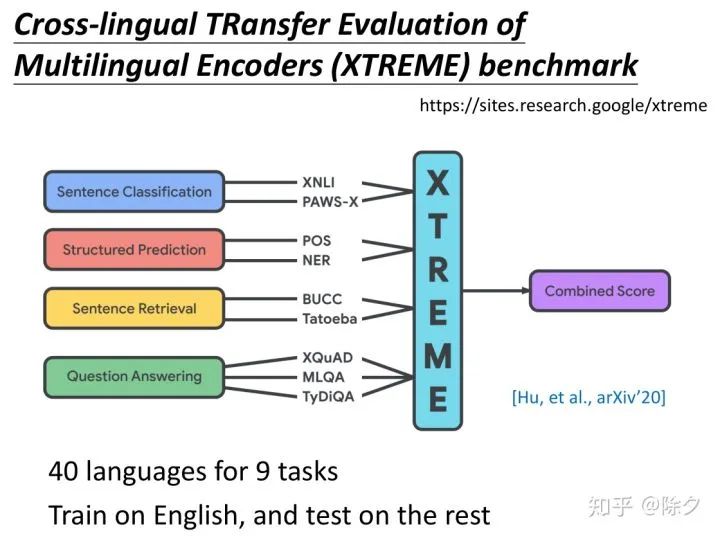 Cross-lingual TRansfer Evaluation of Multilingual Encoders (XTREME) benchmark

https://sites.research.google/xtreme

Sentence Classification
XNLI
PAWS-X

Structured Prediction
POS
NER

Sentence Retrieval
BUCC
Tatoeba

Question Answering
XQuAD
MLQA
TyDiQA

XTREME

Combined Score

[Hu, et al., arXiv'20]

40 languages for 9 tasks

Train on English, and test on the rest

知乎 @除夕